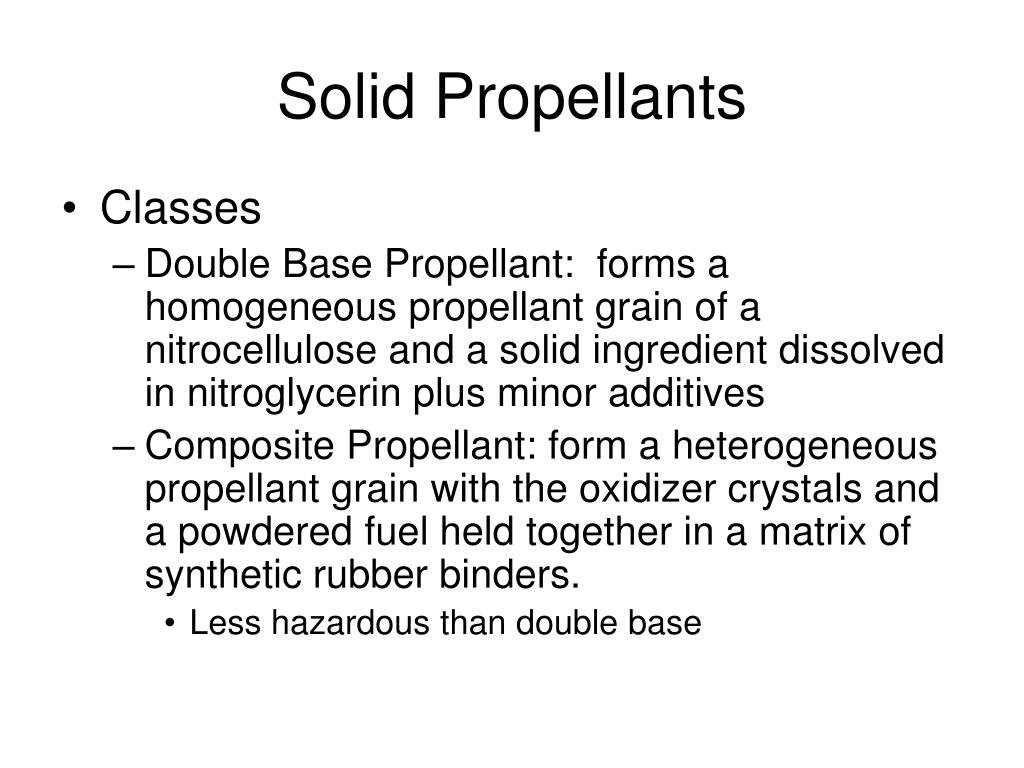 Solid Propellants

• Classes
– Double Base Propellant: forms a homogeneous propellant grain of a nitrocellulose and a solid ingredient dissolved in nitroglycerin plus minor additives
– Composite Propellant: form a heterogeneous propellant grain with the oxidizer crystals and a powdered fuel held together in a matrix of synthetic rubber binders.
• Less hazardous than double base